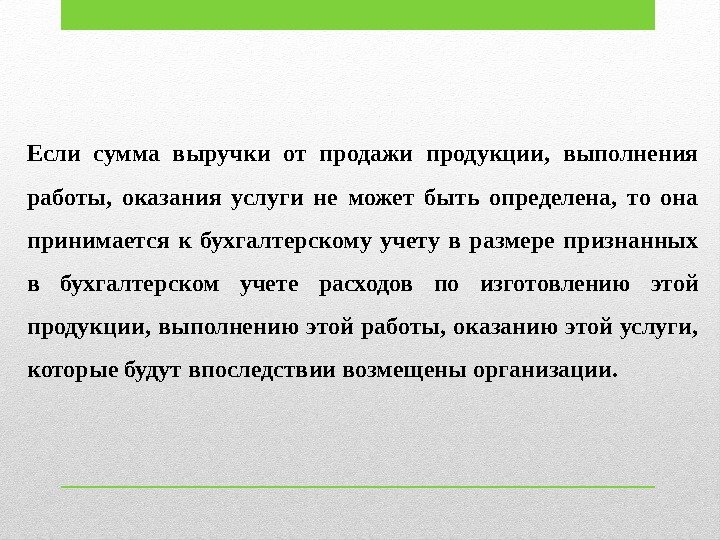 Если сумма выручки от продажи продукции, выполнения работы, оказания услуги не может быть определена, то она принимается к бухгалтерскому учету в размере признанных в бухгалтерском учете расходов по изготовлению этой продукции, выполнению этой работы, оказанию этой услуги, которые будут впоследствии возмещены организации.